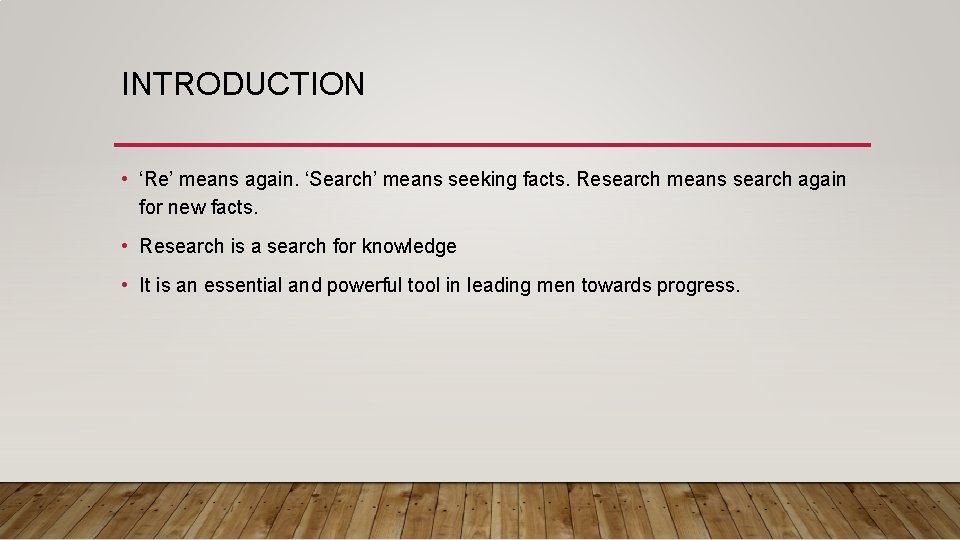 INTRODUCTION

• ‘Re’ means again. ‘Search’ means seeking facts. Research means search again for new facts.

• Research is a search for knowledge

• It is an essential and powerful tool in leading men towards progress.